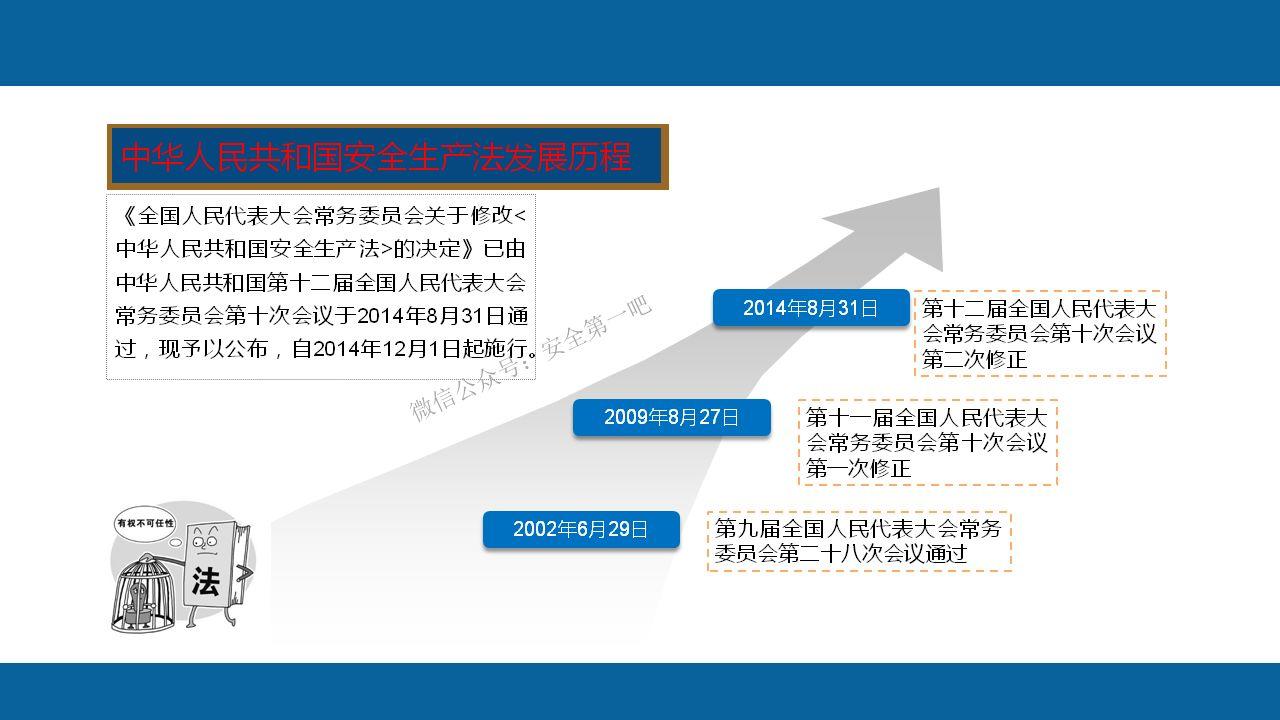 中华人民共和国安全生产法发展历程

《全国人民代表大会常务委员会关于修改<中华人民共和国安全生产法>的决定》已由中华人民共和国第十二届全国人民代表大会常务委员会第十次会议于2014年8月31日通过，现予以公布，自2014年12月1日起施行。

微信公众号：安全第一吧

2014年8月31日

第十二届全国人民代表大会常务委员会第十次会议第二次修正

2009年8月27日

第十一届全国人民代表大会常务委员会第十次会议第一次修正

2002年6月29日

第九届全国人民代表大会常务委员会第二十八次会议通过

有权不可任性

法